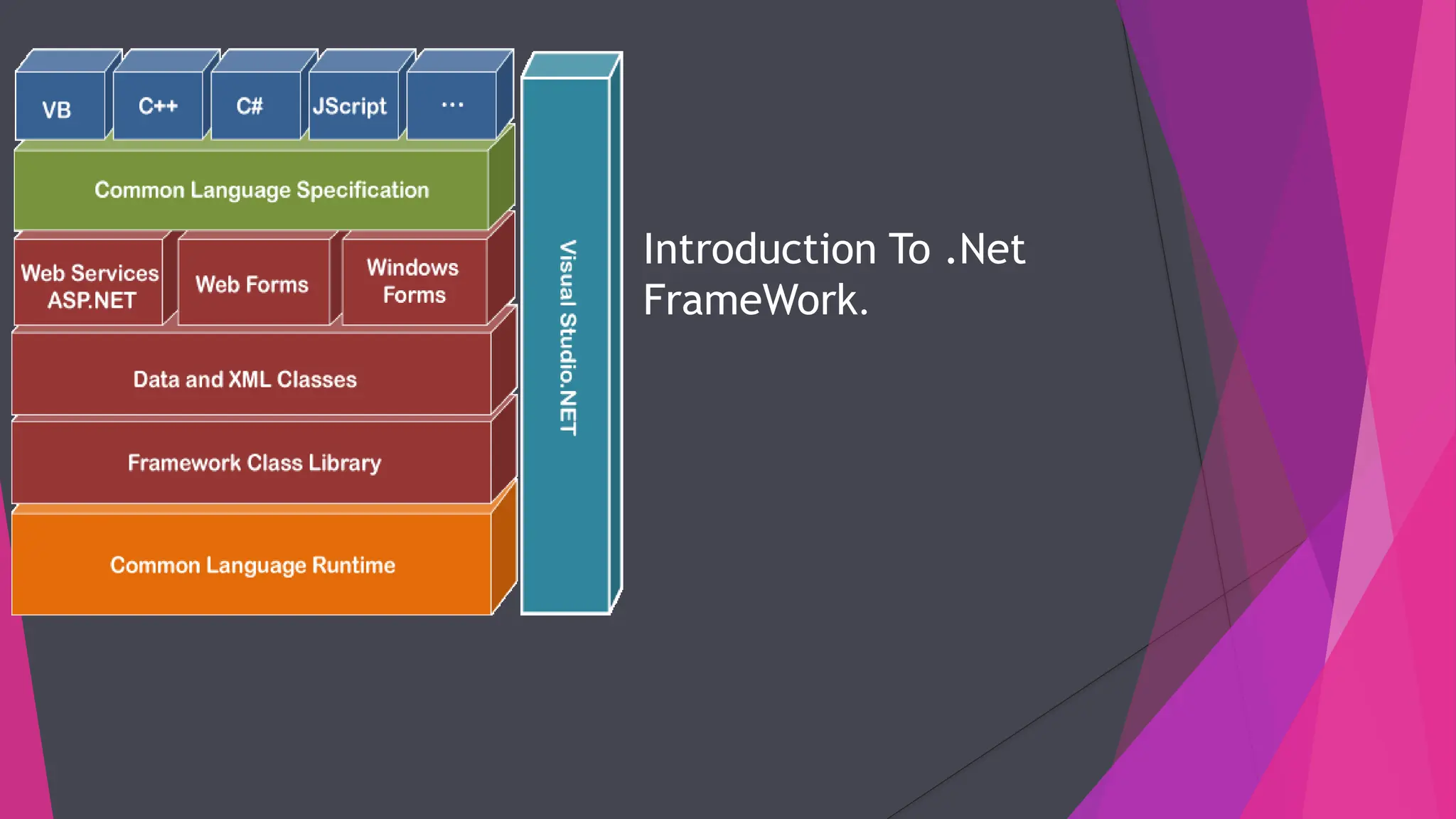 VB
C++
C#
JScript
...
Common Language Specification
Web Services ASP.NET
Web Forms
Windows Forms
Data and XML Classes
Framework Class Library
Common Language Runtime
Visual Studio.NET

Introduction To .Net FrameWork.